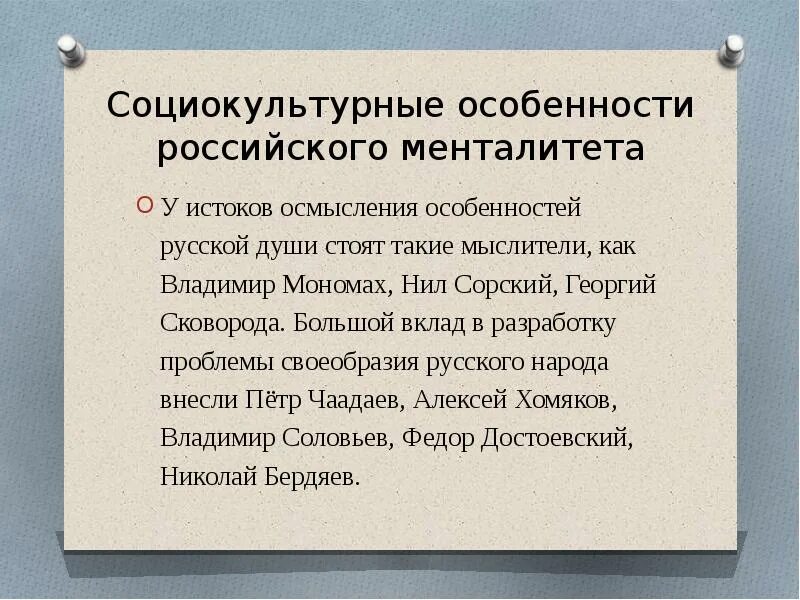 Социокультурные особенности российского менталитета

У истоков осмысления особенностей русской души стоят такие мыслители, как Владимир Мономах, Нил Сорский, Георгий Сковорода. Большой вклад в разработку проблемы своеобразия русского народа внесли Пётр Чаадаев, Алексей Хомяков, Владимир Соловьев, Федор Достоевский, Николай Бердяев.